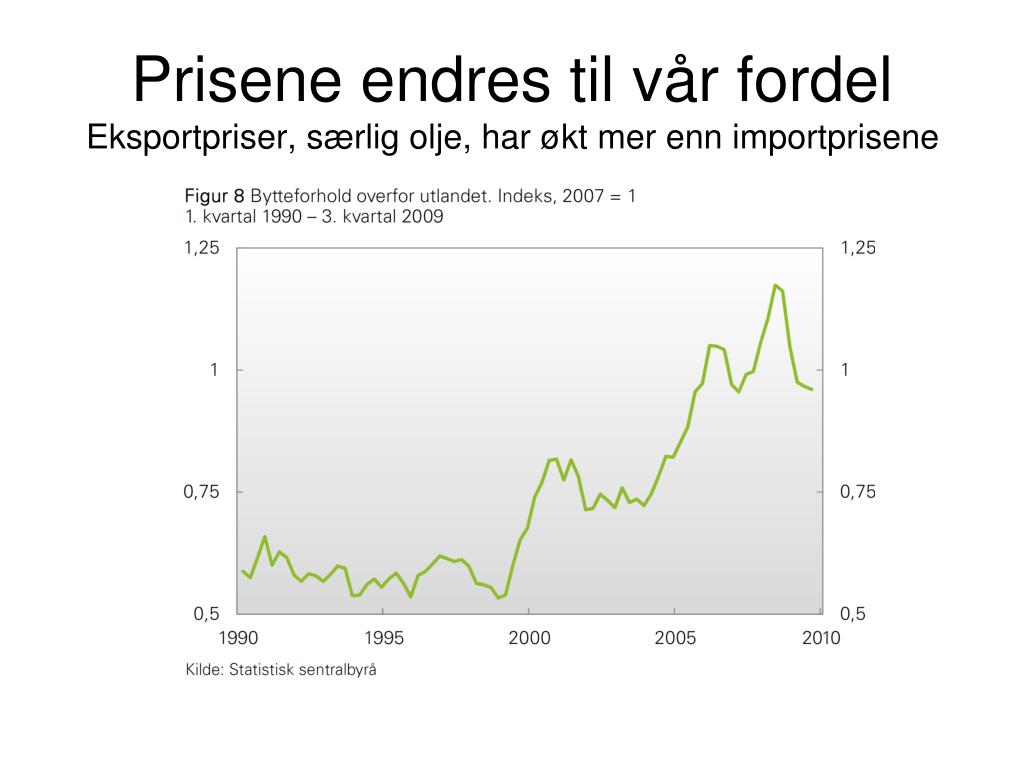 Prisene endres til vår fordel
Eksportpriser, særlig olje, har økt mer enn importprisene

Figur 8 Bytteforhold overfor utlandet. Indeks, 2007 = 1
1. kvartal 1990 – 3. kvartal 2009

1,25
1
0,75
0,5

1,25
1
0,75
0,5

1990 1995 2000 2005 2010

Kilde: Statistisk sentralbyrå